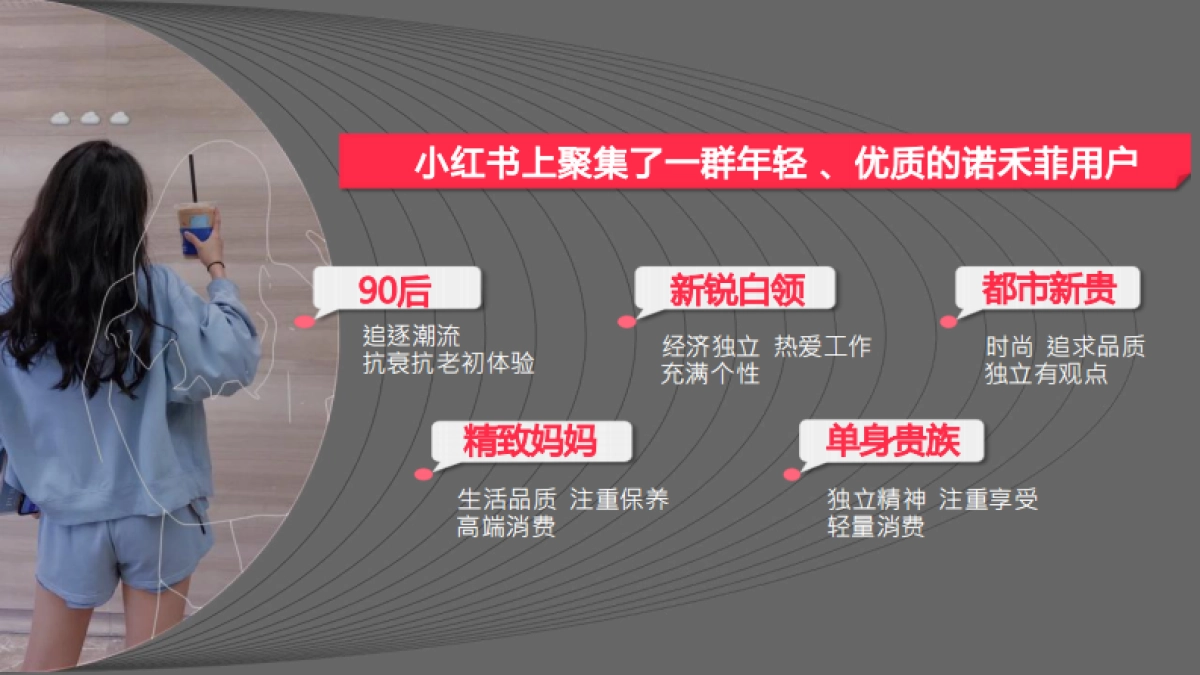 小红书上聚集了一群年轻 、优质的诺禾菲用户

90后
追逐潮流
抗衰抗老初体验

新锐白领
经济独立 热爱工作
充满个性

都市新贵
时尚 追求品质
独立有观点

精致妈妈
生活品质 注重保养
高端消费

单身贵族
独立精神 注重享受
轻量消费